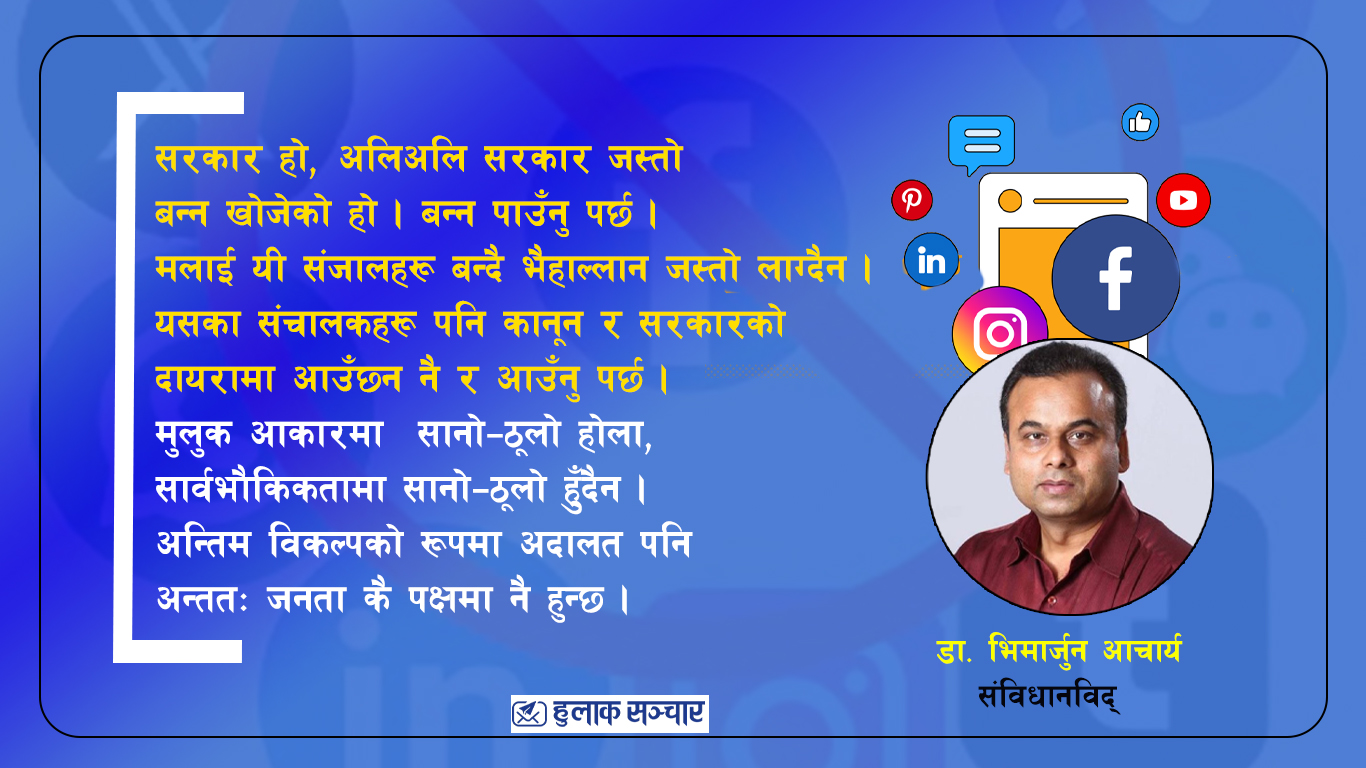 सरकार हो, अलिअलि सरकार जस्तो बन्न खोजेको हो । बन्न पाउँनु पर्छ । मलाई यी संजालहरू बन्दै भैहाल्लान जस्तो लाग्दैन । यसका संचालकहरू पनि कानून र सरकारको दायरामा आउँछन नै र आउँनु पर्छ ।
मुलुक आकारमा सानो-ठूलो होला, सार्वभौकिकतामा सानो-ठूलो हुँदैन ।
अन्तिम विकल्पको रूपमा अदालत पनि अन्ततः जनता कै पक्षमा नै हुन्छ ।

डा. भिमार्जुन आचार्य
संविधानविद्

हुलाक सञ्चार